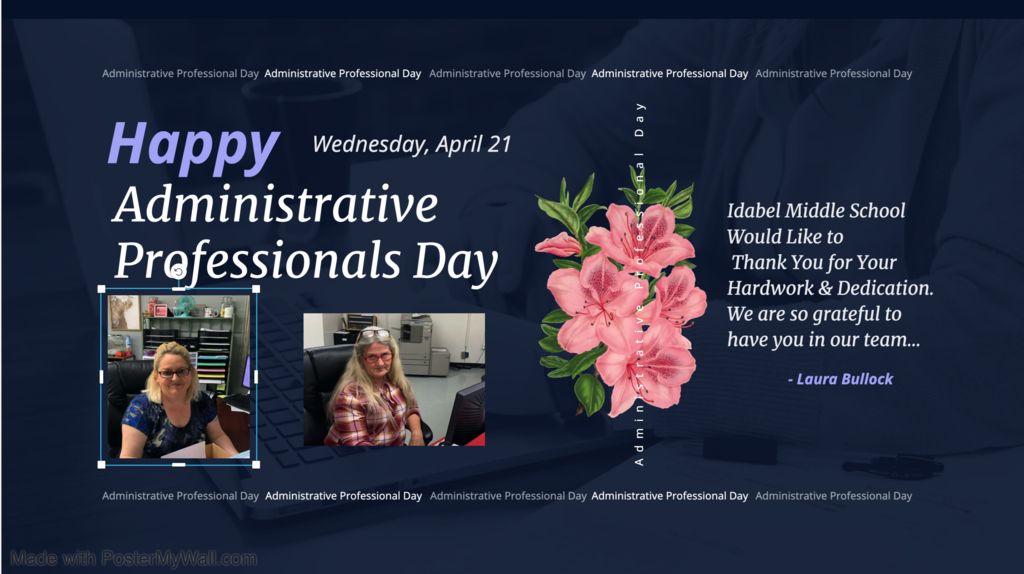 Administrative Professional Day Administrative Professional Day Administrative Professional Day Administrative Professional Day Administrative Professional Day

Happy Wednesday, April 21

Administrative Professionals Day

Administrative Professional Day

Idabel Middle School Would Like to Thank You for Your Hardwork & Dedication. We are so grateful to have you in our team...

- Laura Bullock

Administrative Professional Day Administrative Professional Day Administrative Professional Day Administrative Professional Day Administrative Professional Day

Made with PosterMyWall.com